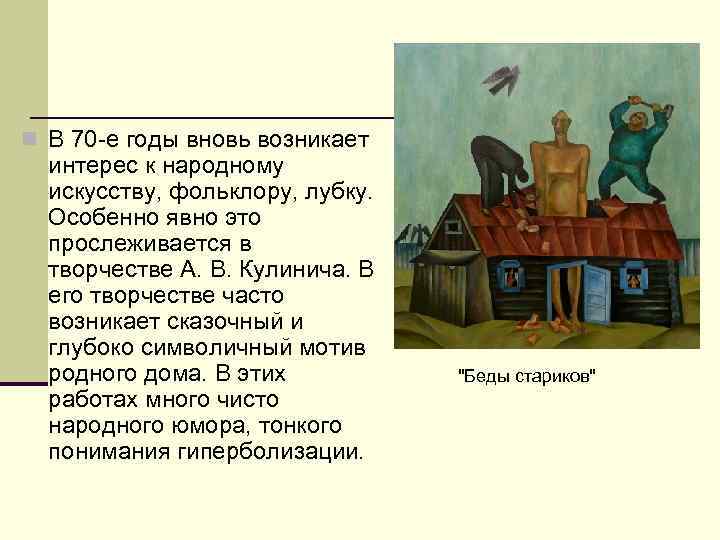 В 70-е годы вновь возникает интерес к народному искусству, фольклору, лубку. Особенно явно это прослеживается в творчестве А. В. Кулинича. В его творчестве часто возникает сказочный и глубоко символичный мотив родного дома. В этих работах много чисто народного юмора, тонкого понимания гиперболизации.

"Беды стариков"